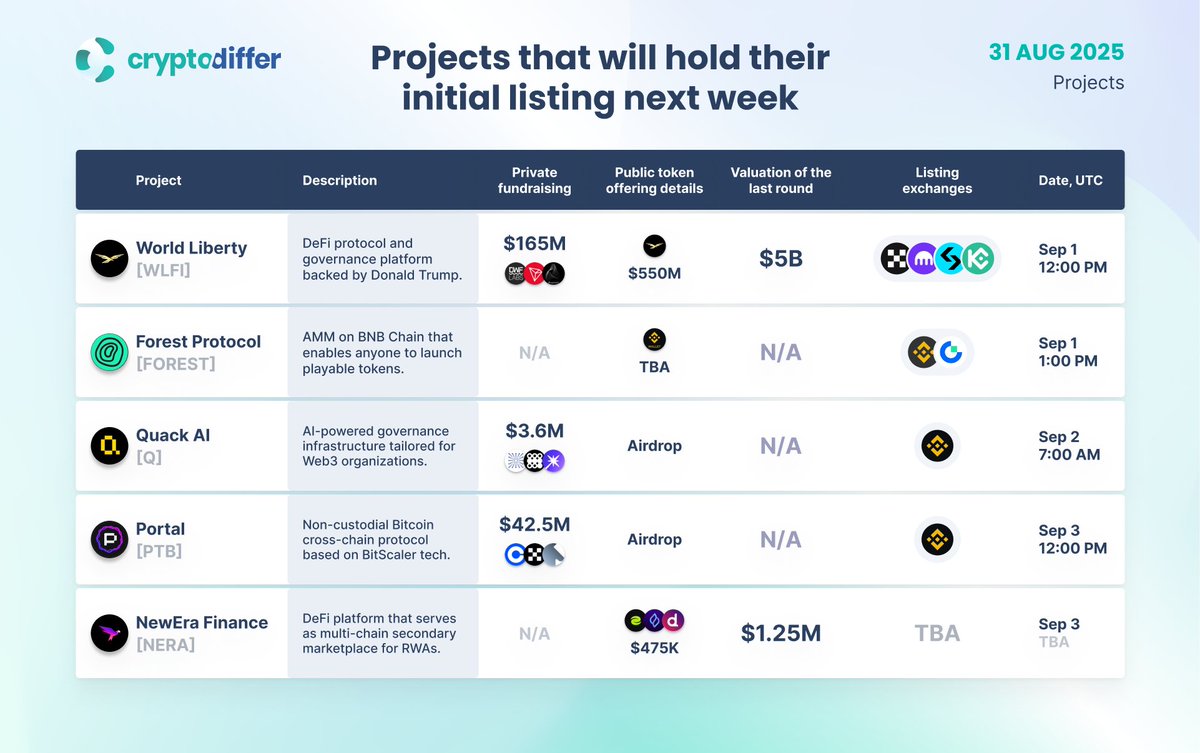 cryptodiffer

Projects that will hold their initial listing next week

31 AUG 2025
Projects

| Project | Description | Private fundraising | Public token offering details | Valuation of the last round | Listing exchanges | Date, UTC |
|---|---|---|---|---|---|---|
| World Liberty [WLFI] | DeFi protocol and governance platform backed by Donald Trump. | $165M | $550M | $5B | | Sep 1 12:00 PM |
| Forest Protocol [FOREST] | AMM on BNB Chain that enables anyone to launch playable tokens. | N/A | TBA | N/A | | Sep 1 1:00 PM |
| Quack AI [Q] | AI-powered governance infrastructure tailored for Web3 organizations. | $3.6M | Airdrop | N/A | | Sep 2 7:00 AM |
| Portal [PTB] | Non-custodial Bitcoin cross-chain protocol based on BitScaler tech. | $42.5M | Airdrop | N/A | | Sep 3 12:00 PM |
| NewEra Finance [NERA] | DeFi platform that serves as multi-chain secondary marketplace for RWAs. | N/A | $475K | $1.25M | TBA | Sep 3 TBA |